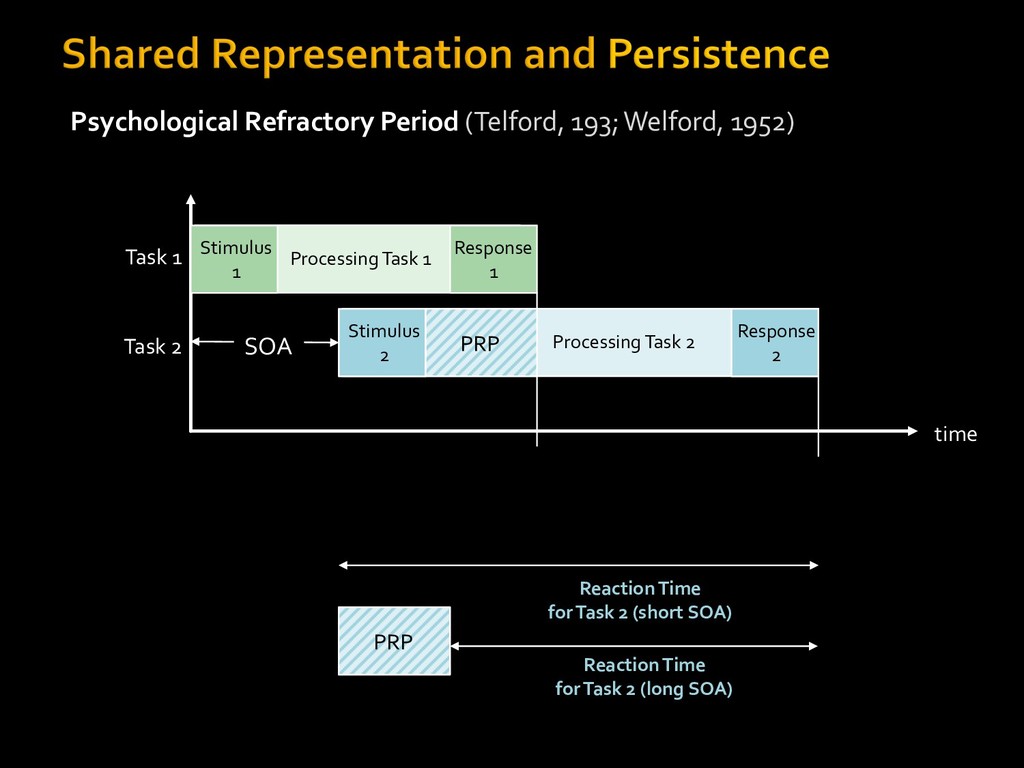 Shared Representation and Persistence

Psychological Refractory Period (Telford, 193; Welford, 1952)

Task 1

Stimulus 1

Processing Task 1

Response 1

Task 2

SOA

Stimulus 2

PRP

Processing Task 2

Response 2

time

Reaction Time for Task 2 (short SOA)

PRP

Reaction Time for Task 2 (long SOA)